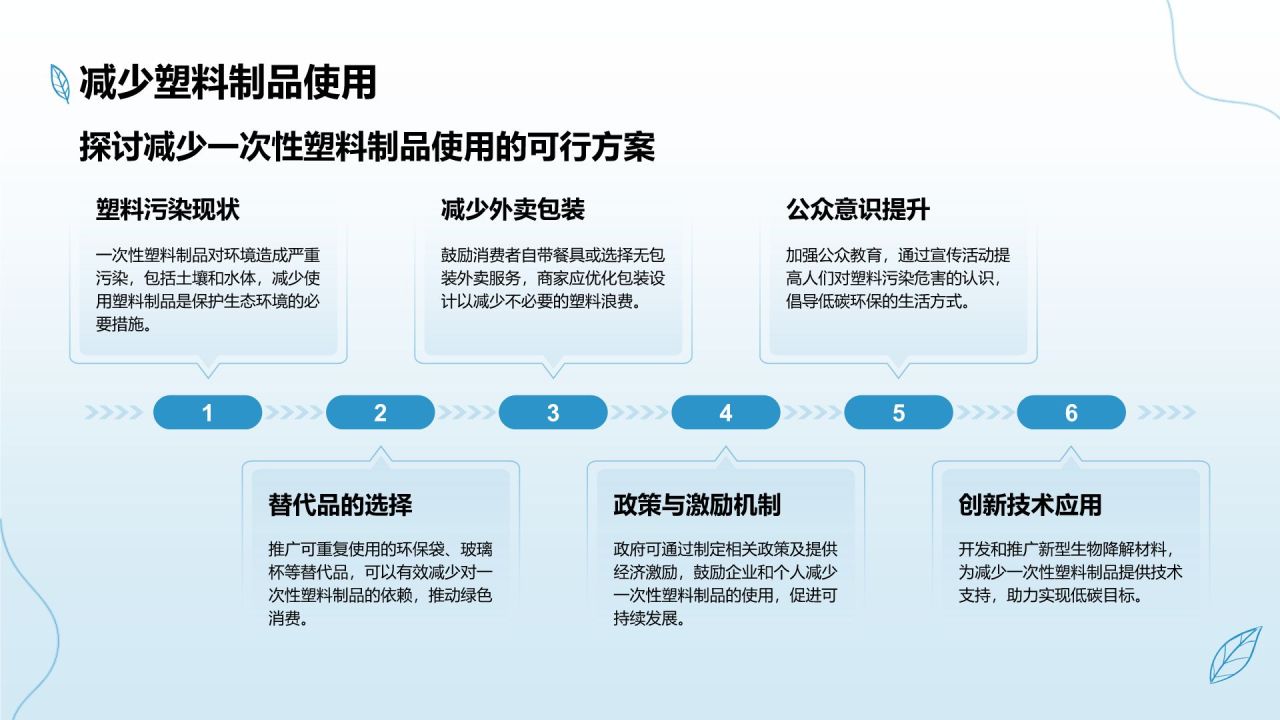 减少塑料制品使用

探讨减少一次性塑料制品使用的可行方案

塑料污染现状

一次性塑料制品对环境造成严重污染，包括土壤和水体，减少使用塑料制品是保护生态环境的必要措施。

减少外卖包装

鼓励消费者自带餐具或选择无包装外卖服务，商家应优化包装设计以减少不必要的塑料浪费。

公众意识提升

加强公众教育，通过宣传活动提高人们对塑料污染危害的认识，倡导低碳环保的生活方式。

1

2

3

4

5

6

替代品的选择

推广可重复使用的环保袋、玻璃杯等替代品，可以有效减少对一次性塑料制品的依赖，推动绿色消费。

政策与激励机制

政府可通过制定相关政策及提供经济激励，鼓励企业和个人减少一次性塑料制品的使用，促进可持续发展。

创新技术应用

开发和推广新型生物降解材料，为减少一次性塑料制品提供技术支持，助力实现低碳目标。